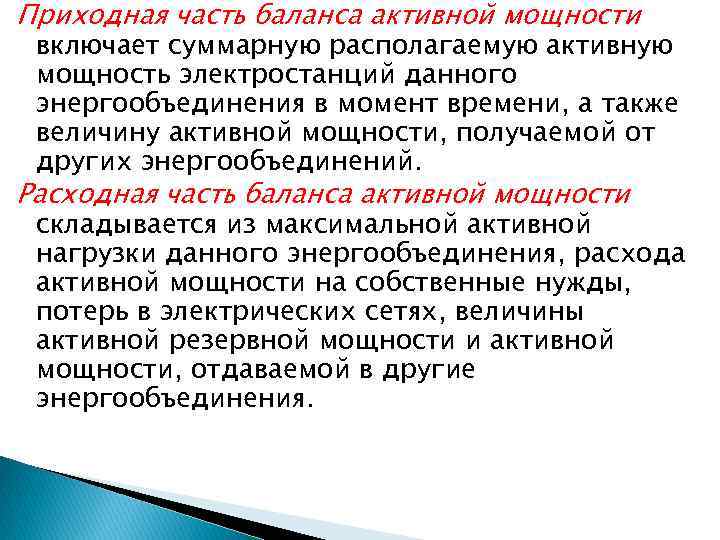 Приходная часть баланса активной мощности включает суммарную располагаемую активную мощность электростанций данного энергообъединения в момент времени, а также величину активной мощности, получаемой от других энергообъединений.

Расходная часть баланса активной мощности складывается из максимальной активной нагрузки данного энергообъединения, расхода активной мощности на собственные нужды, потерь в электрических сетях, величины активной резервной мощности и активной мощности, отдаваемой в другие энергообъединения.